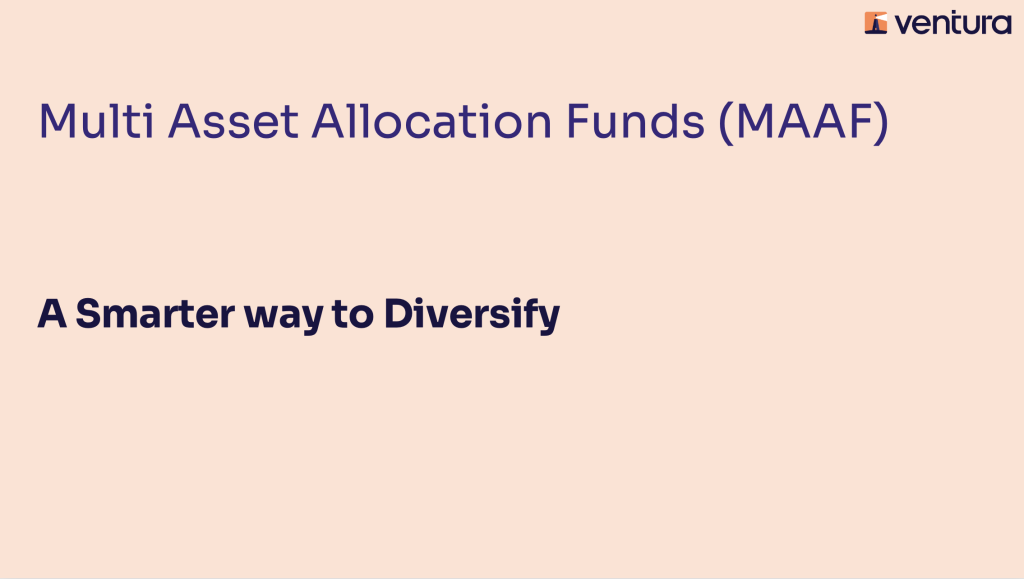 ventura

Multi Asset Allocation Funds (MAAF)

A Smarter way to Diversify